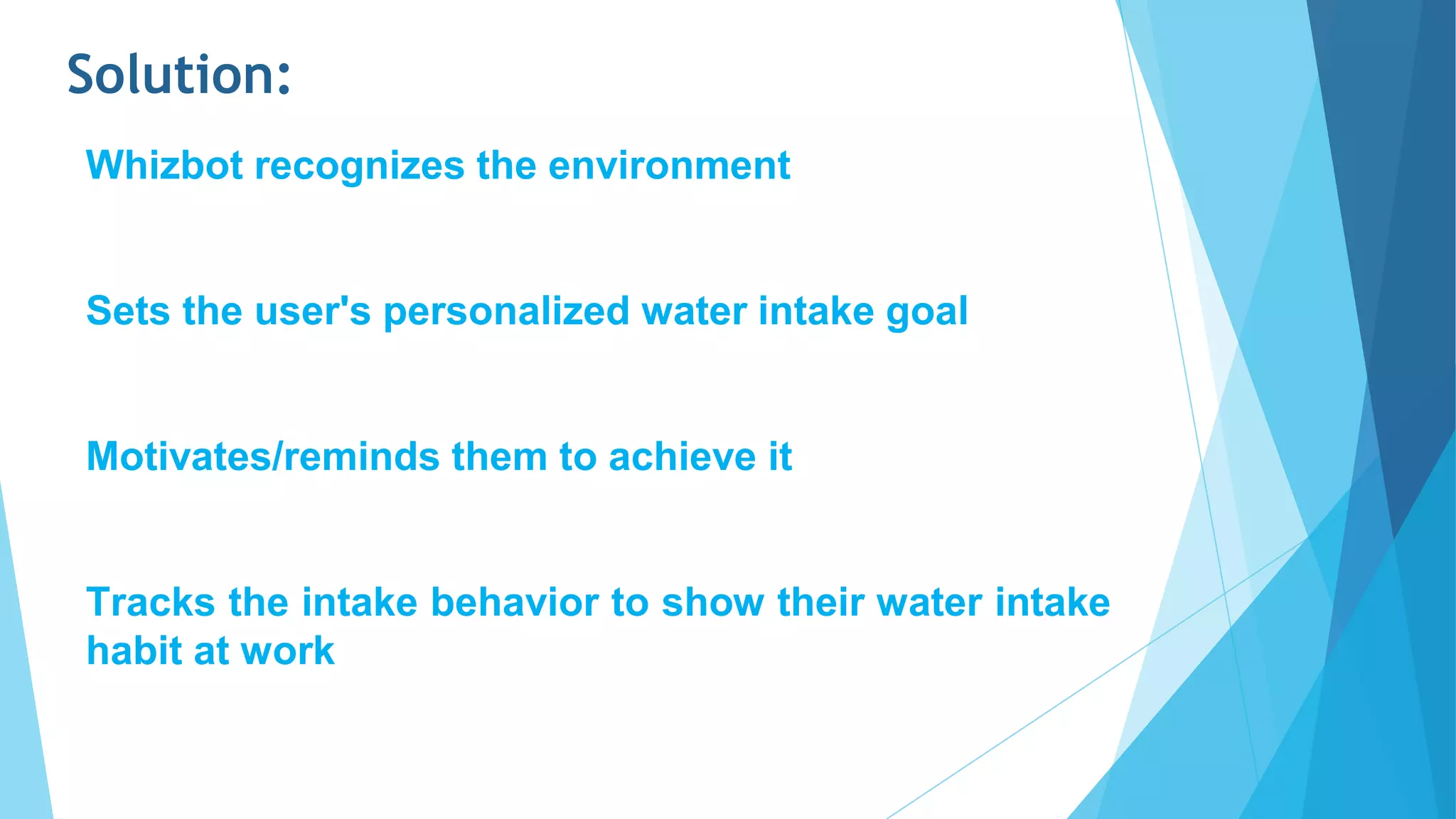 Solution:

Whizbot recognizes the environment

Sets the user's personalized water intake goal

Motivates/reminds them to achieve it

Tracks the intake behavior to show their water intake habit at work